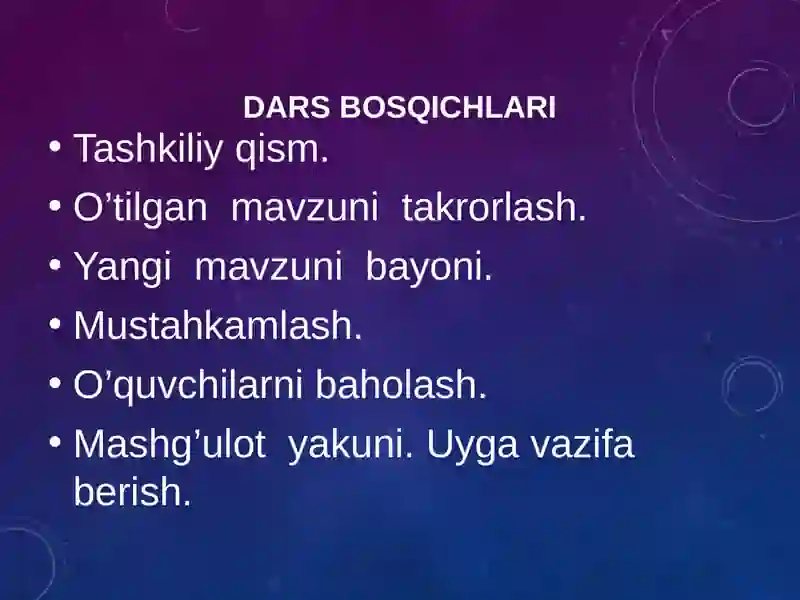 DARS BOSQICHLARI

• Tashkiliy qism.
• O’tilgan mavzuni takrorlash.
• Yangi mavzuni bayoni.
• Mustahkamlash.
• O’quvchilarni baholash.
• Mashg’ulot yakuni. Uyga vazifa berish.